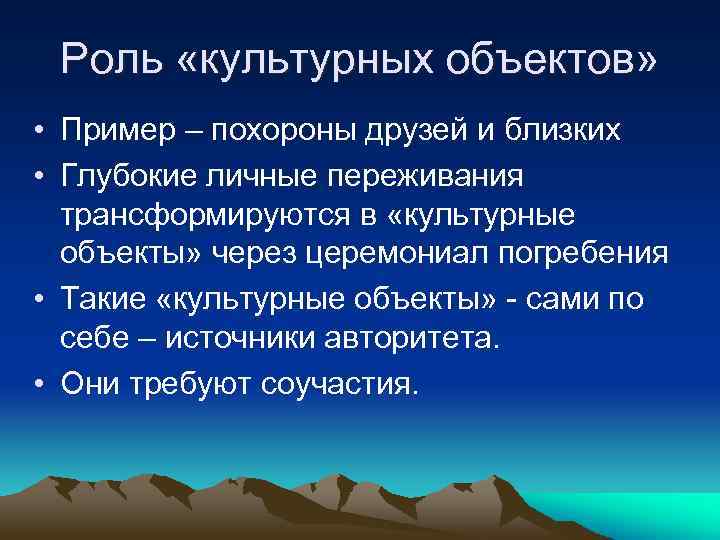 Роль «культурных объектов»

• Пример – похороны друзей и близких
• Глубокие личные переживания трансформируются в «культурные объекты» через церемониал погребения
• Такие «культурные объекты» - сами по себе – источники авторитета.
• Они требуют соучастия.